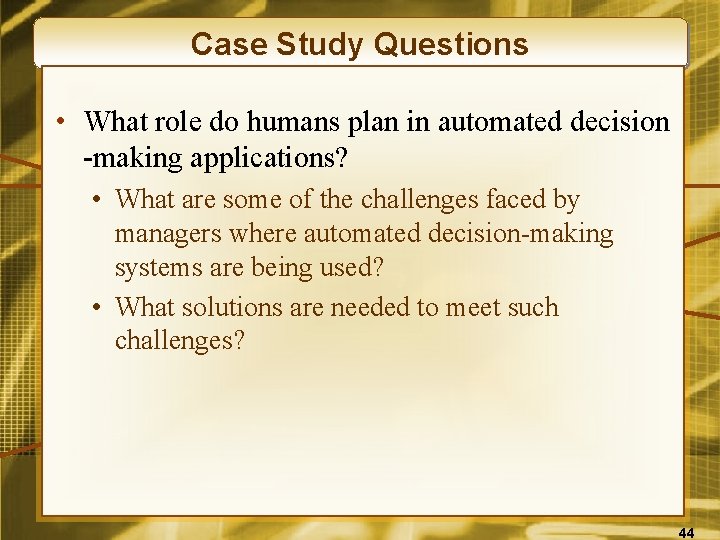 Case Study Questions

• What role do humans plan in automated decision -making applications?

• What are some of the challenges faced by managers where automated decision-making systems are being used?

• What solutions are needed to meet such challenges?

44